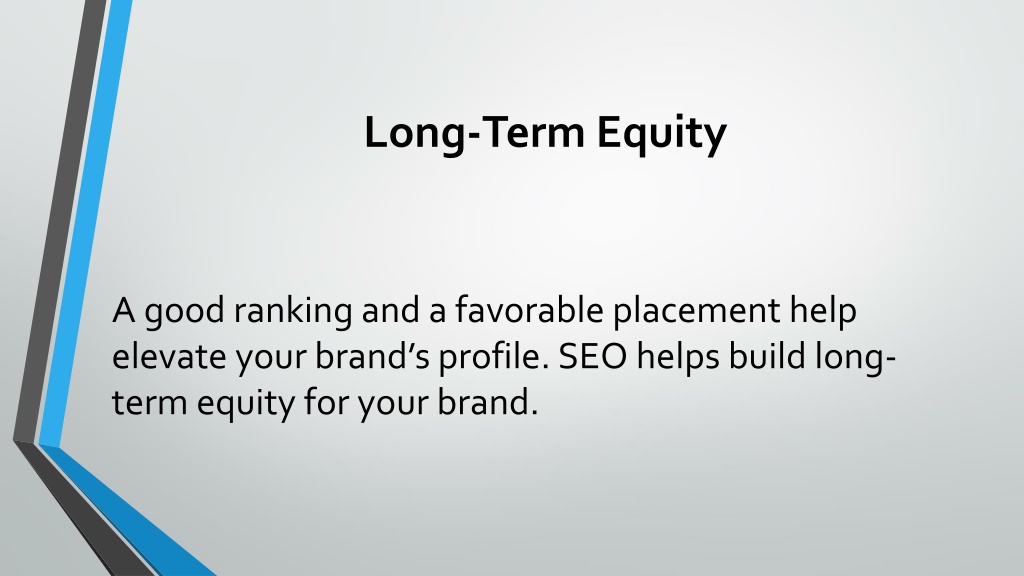 Long-Term Equity

A good ranking and a favorable placement help elevate your brand’s profile. SEO helps build long-term equity for your brand.